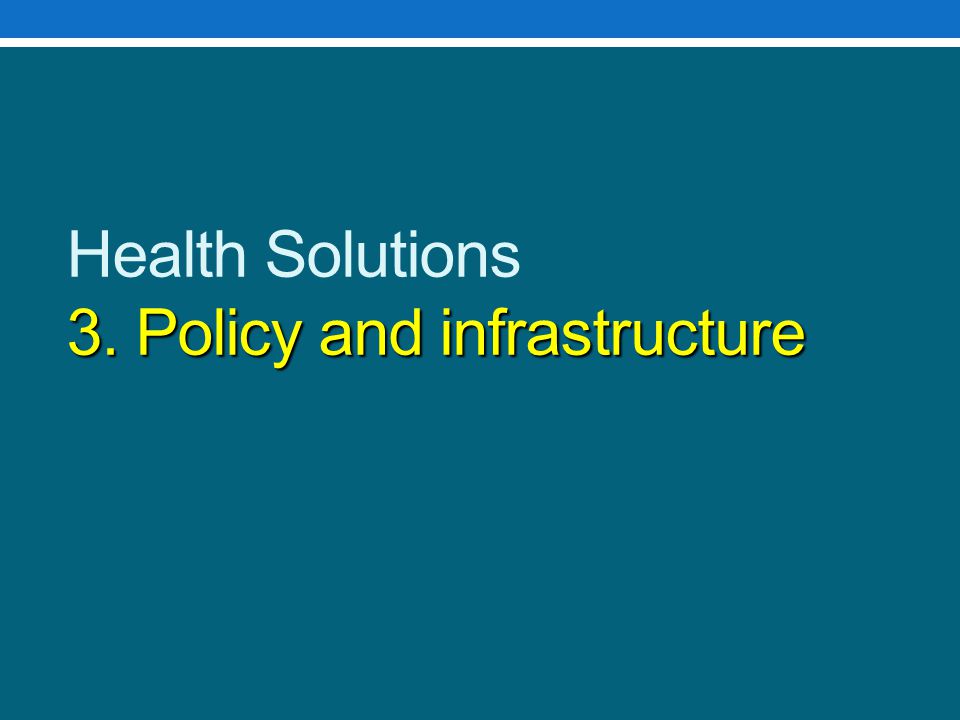 Health Solutions
3. Policy and infrastructure